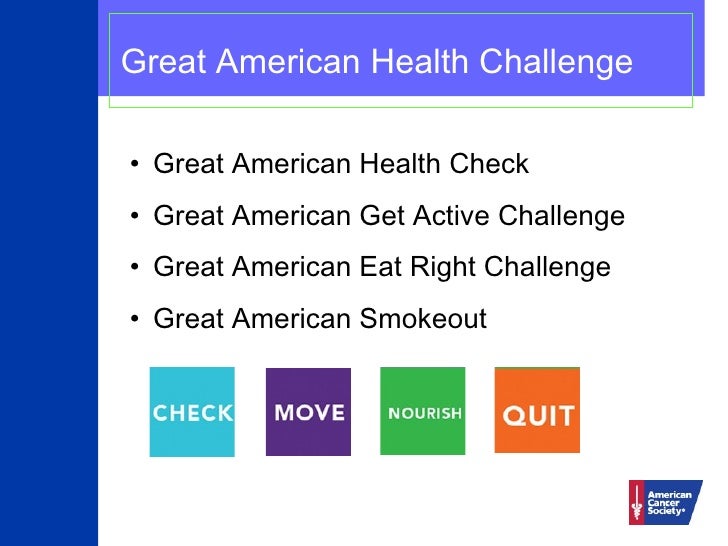 Great American Health Challenge

• Great American Health Check
• Great American Get Active Challenge
• Great American Eat Right Challenge
• Great American Smokeout

CHECK

MOVE

NOURISH

QUIT

American Cancer Society®